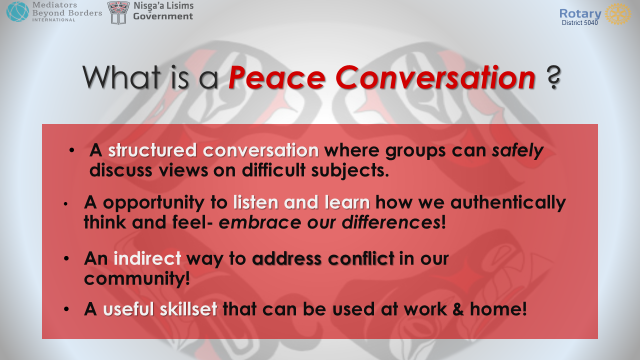 Mediators Beyond Borders INTERNATIONAL

Nisga'a Lisims Government

Rotary District 5040

What is a Peace Conversation ?

• A structured conversation where groups can safely discuss views on difficult subjects.

• A opportunity to listen and learn how we authentically think and feel- embrace our differences!

• An indirect way to address conflict in our community!

• A useful skillset that can be used at work & home!